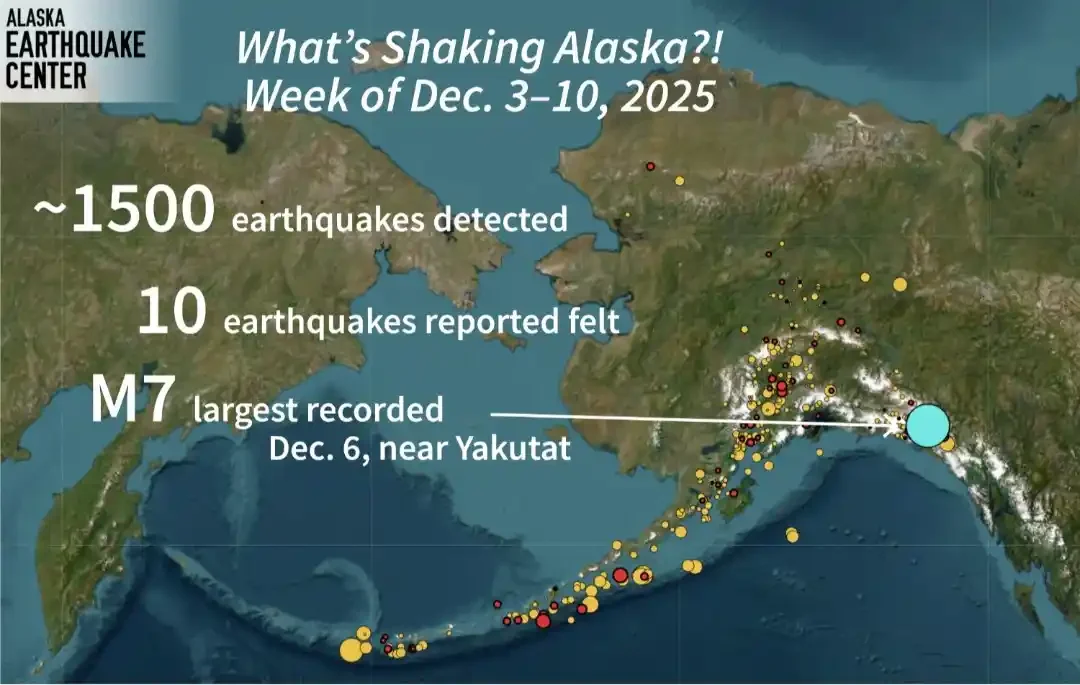 ALASKA
EARTHQUAKE
CENTER

What's Shaking Alaska?!
Week of Dec. 3–10, 2025

~1500 earthquakes detected

10 earthquakes reported felt

M7 largest recorded
Dec. 6, near Yakutat